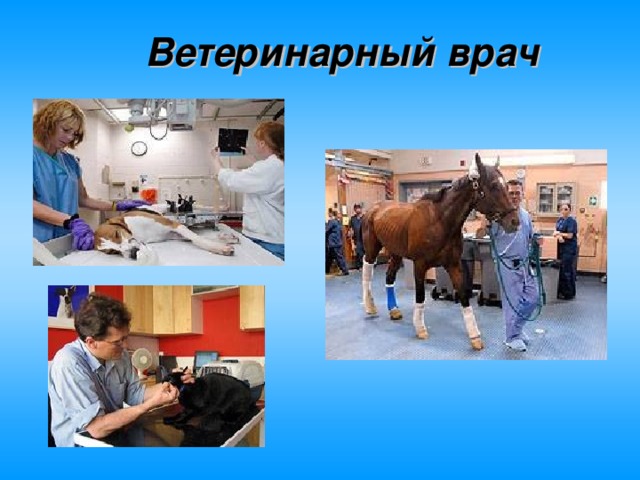 Ветеринарный врач